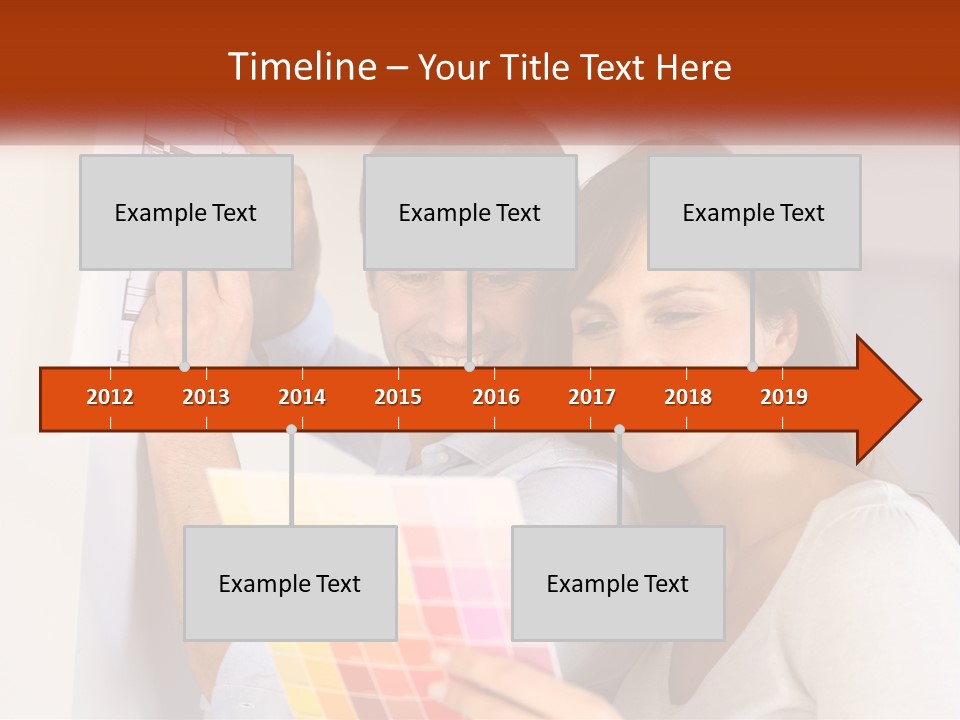 Timeline – Your Title Text Here

Example Text

Example Text

Example Text

2012 2013 2014 2015 2016 2017 2018 2019

Example Text

Example Text